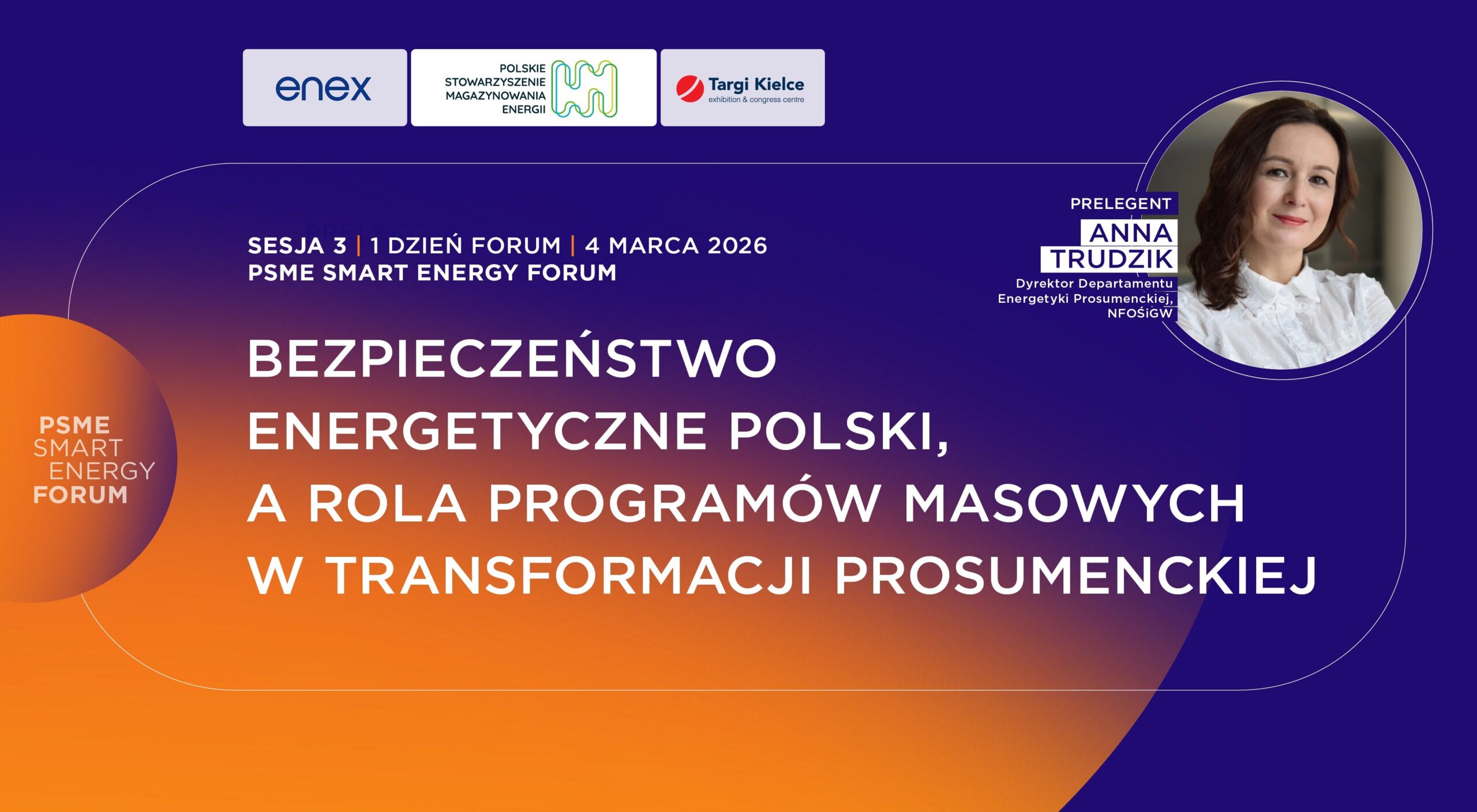 enex

POLSKIE STOWARZYSZENIE MAGAZYNOWANIA ENERGII

Targi Kielce
exhibition & congress centre

PRELEGENT
ANNA TRUDZIK
Dyrektor Departamentu Energetyki Prosumenckiej, NFOŚiGW

SESJA 3 | 1 DZIEŃ FORUM | 4 MARCA 2026
PSME SMART ENERGY FORUM

PSME SMART ENERGY FORUM

BEZPIECZEŃSTWO ENERGETYCZNE POLSKI, A ROLA PROGRAMÓW MASOWYCH W TRANSFORMACJI PROSUMENCKIEJ